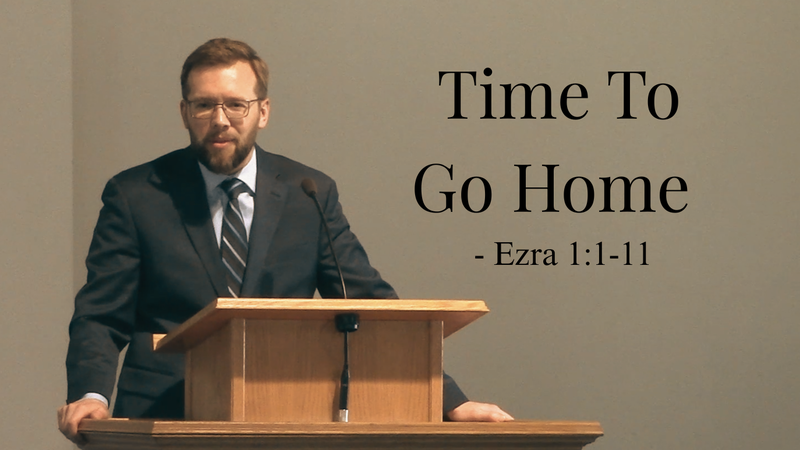 Time To
Go Home
- Ezra 1:1-11